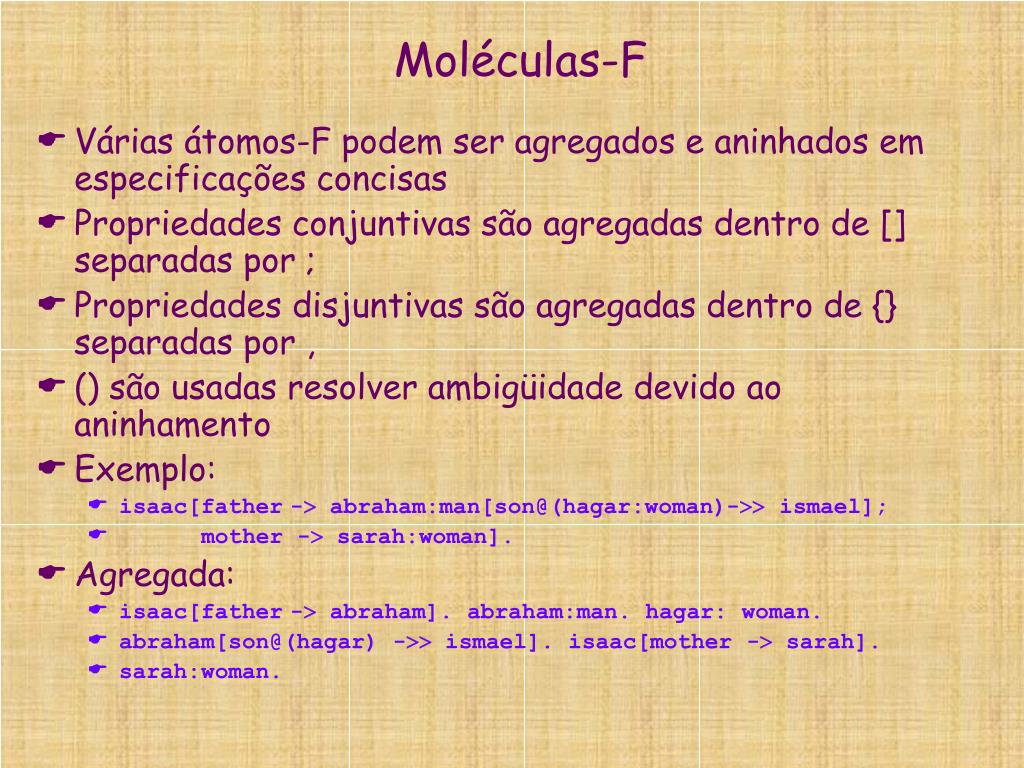 Moléculas-F

Várias átomos-F podem ser agregados e aninhados em especificações concisas

Propriedades conjuntivas são agregadas dentro de [] separadas por ;

Propriedades disjuntivas são agregadas dentro de {} separadas por ,

() são usadas resolver ambigüidade devido ao aninhamento

Exemplo:

isaac[father -> abraham:man[son@(hagar:woman)->> ismael];

mother -> sarah:woman].

Agregada:

isaac[father -> abraham]. abraham:man. hagar: woman.

abraham[son@(hagar) ->> ismael]. isaac[mother -> sarah].

sarah:woman.